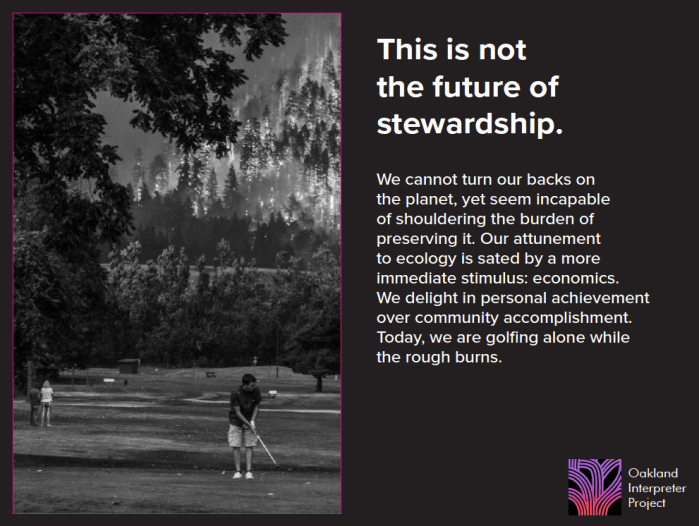 This is not the future of stewardship.

We cannot turn our backs on the planet, yet seem incapable of shouldering the burden of preserving it. Our attunement to ecology is sated by a more immediate stimulus: economics. We delight in personal achievement over community accomplishment. Today, we are golfing alone while the rough burns.

Oakland Interpreter Project